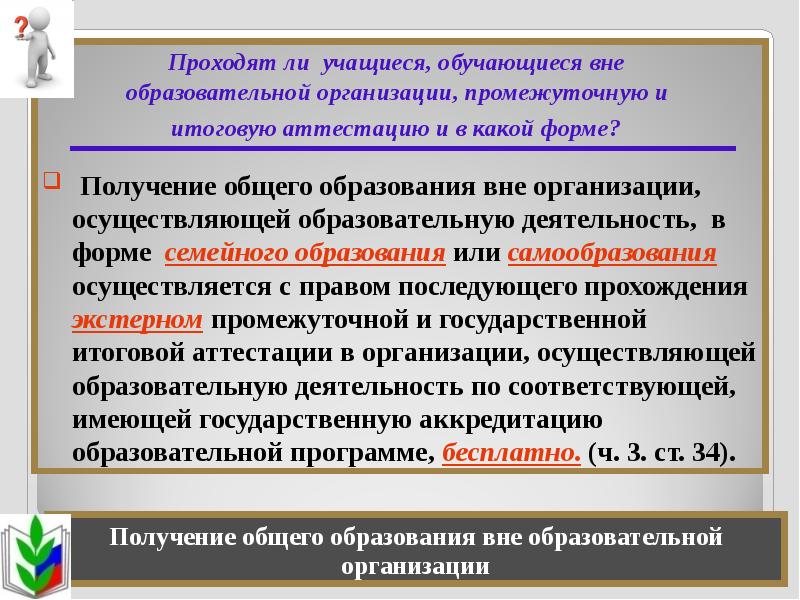 ?

Проходят ли учащиеся, обучающиеся вне образовательной организации, промежуточную и итоговую аттестацию и в какой форме?

Получение общего образования вне организации, осуществляющей образовательную деятельность, в форме семейного образования или самообразования осуществляется с правом последующего прохождения экстерном промежуточной и государственной итоговой аттестации в организации, осуществляющей образовательную деятельность по соответствующей, имеющей государственную аккредитацию образовательной программе, бесплатно. (ч. 3. ст. 34).

Получение общего образования вне образовательной организации